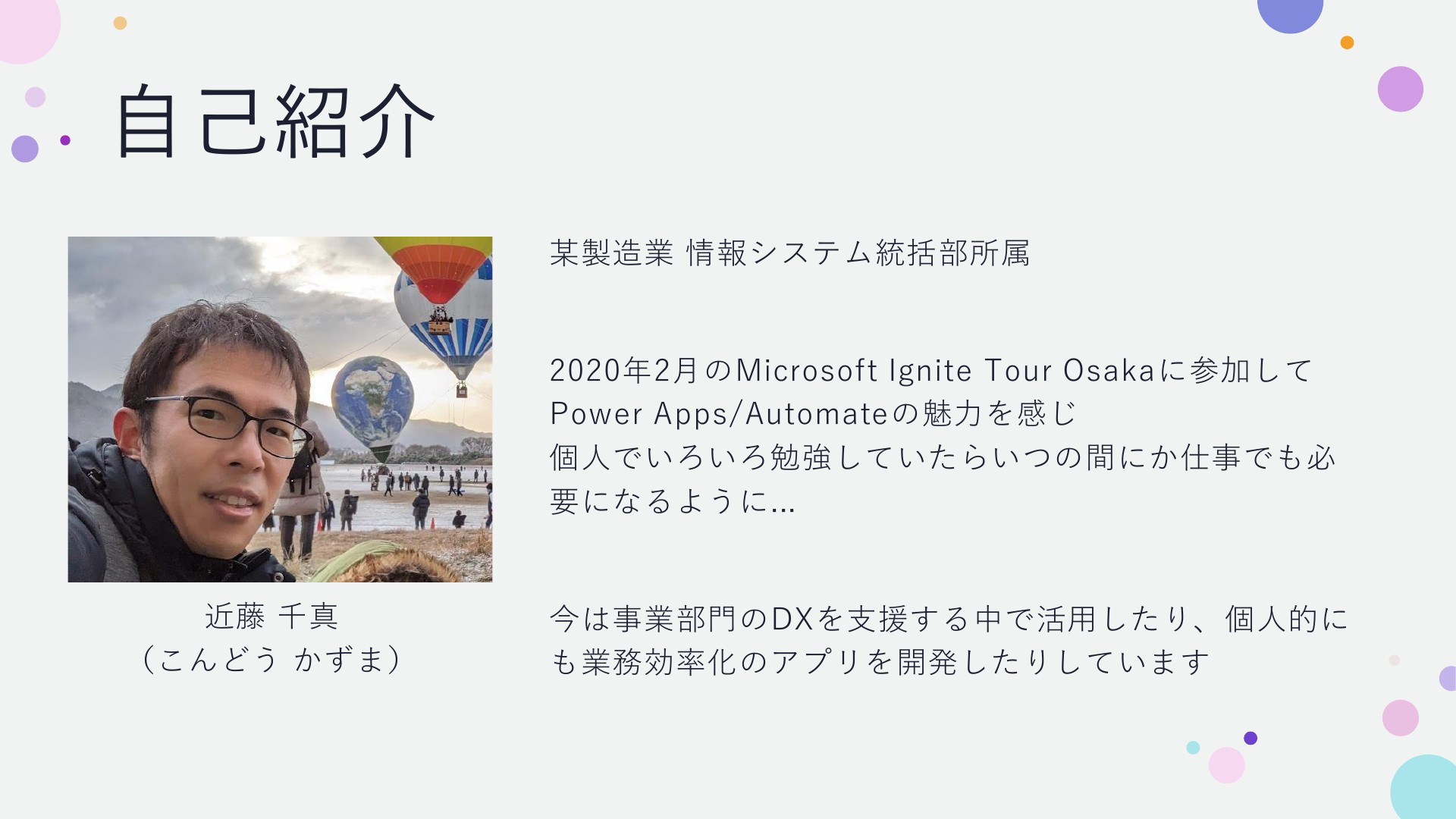 自己紹介

近藤 千真
（こんどう かずま）

某製造業 情報システム統括部所属

2020年2月のMicrosoft Ignite Tour Osakaに参加して
Power Apps/Automateの魅力を感じ
個人でいろいろ勉強していたらいつの間にか仕事でも必要になるように…

今は事業部門のDXを支援する中で活用したり、個人的にも業務効率化のアプリを開発したりしています